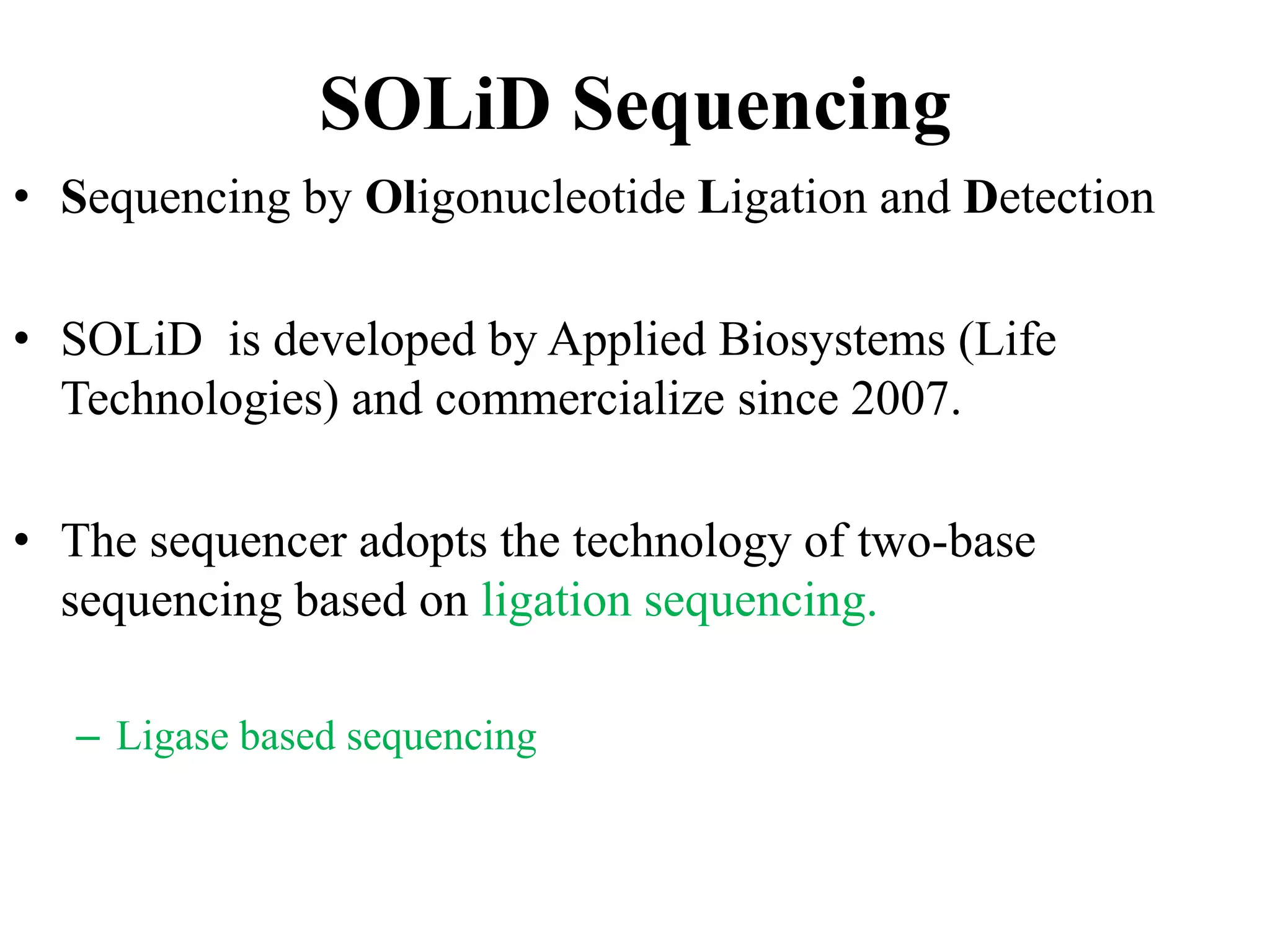 SOLiD Sequencing

• Sequencing by Oligonucleotide Ligation and Detection

• SOLiD is developed by Applied Biosystems (Life Technologies) and commercialize since 2007.

• The sequencer adopts the technology of two-base sequencing based on ligation sequencing.

– Ligase based sequencing